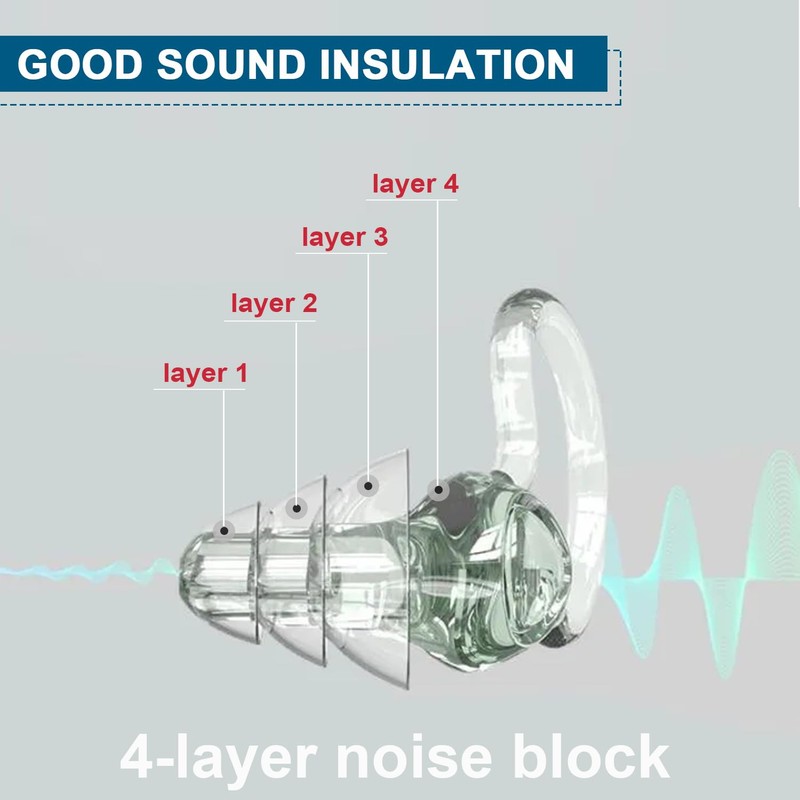 GOOD SOUND INSULATION

layer 4

layer 3

layer 2

layer 1

4-layer noise block